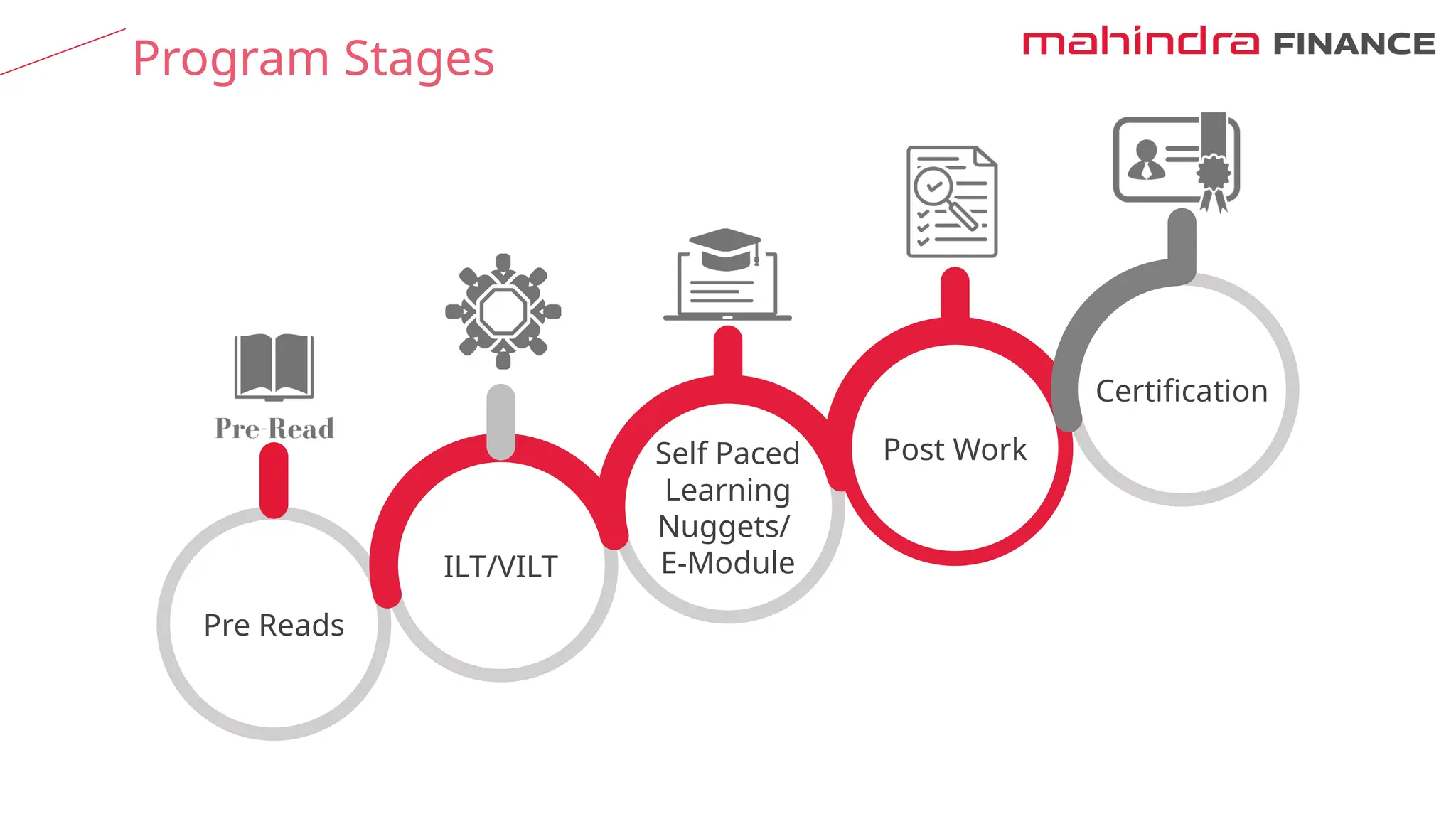 Program Stages

mahindra FINANCE

Pre-Read

Pre Reads

ILT/VILT

Self Paced Learning Nuggets/ E-Module

Post Work

Certification